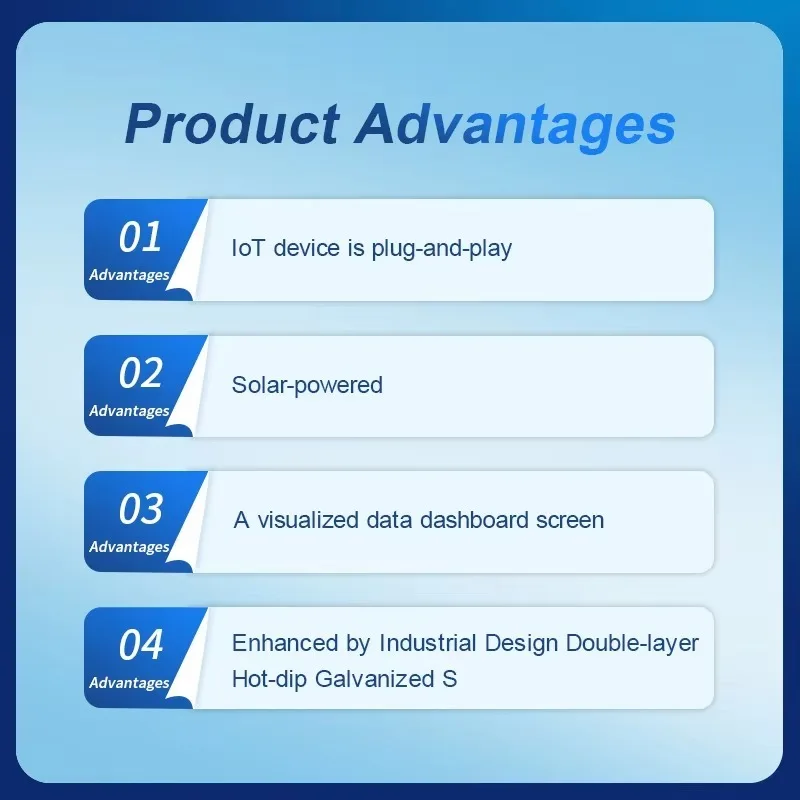 Product Advantages

01
Advantages
IoT device is plug-and-play

02
Advantages
Solar-powered

03
Advantages
A visualized data dashboard screen

04
Advantages
Enhanced by Industrial Design Double-layer Hot-dip Galvanized S